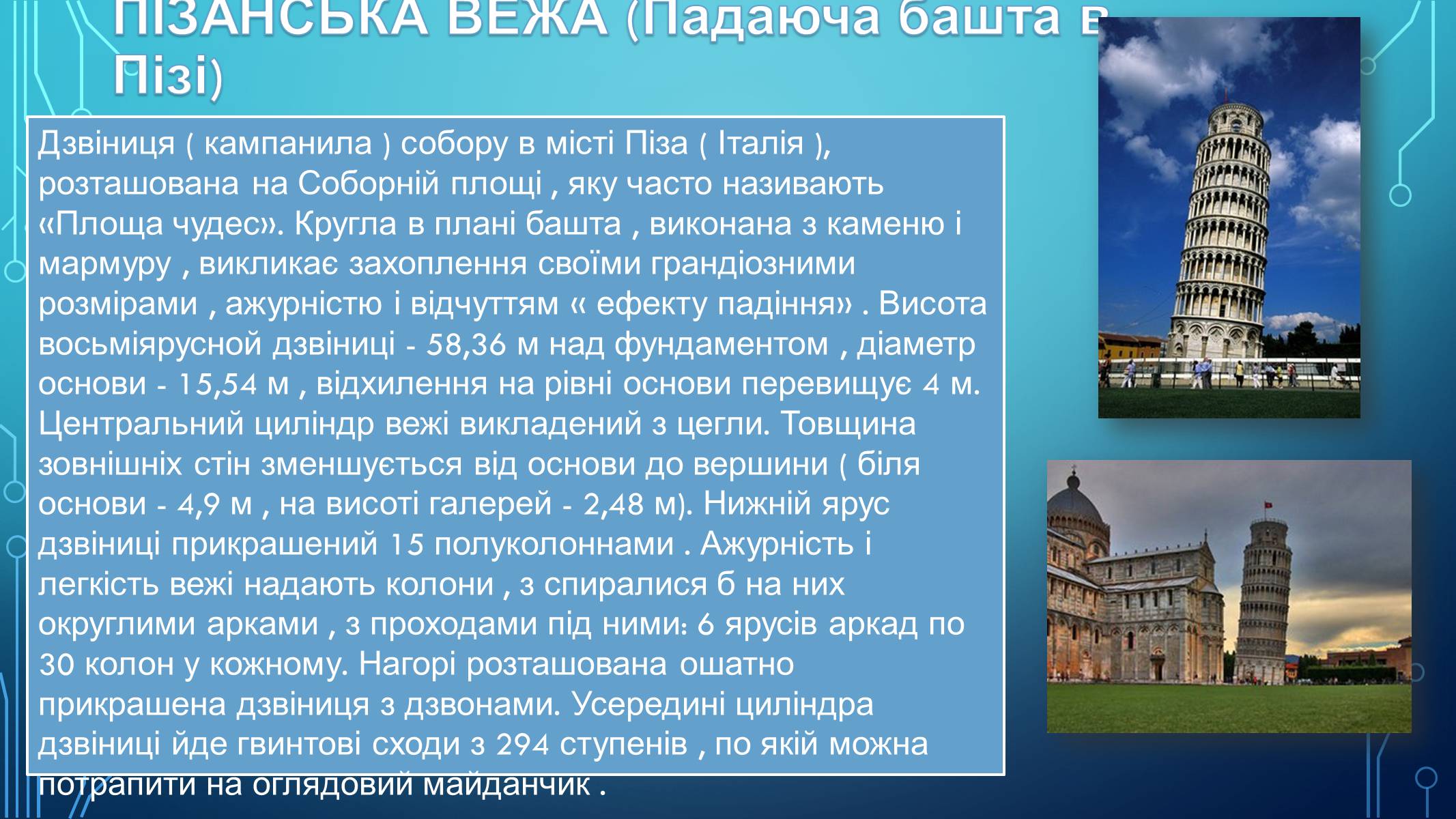 ПІЗАНСЬКА ВЕЖА (Падаюча башта в Пізі)

Дзвіниця ( кампанила ) собору в місті Піза ( Італія ), розташована на Соборній площі , яку часто називають «Площа чудес». Кругла в плані башта , виконана з каменю і мармуру , викликає захоплення своїми грандіозними розмірами , ажурністю і відчуттям « ефекту падіння» . Висота восьміярусной дзвіниці - 58,36 м над фундаментом , діаметр основи - 15,54 м , відхилення на рівні основи перевищує 4 м. Центральний циліндр вежі викладений з цегли. Товщина зовнішніх стін зменшується від основи до вершини ( біля основи - 4,9 м , на висоті галерей - 2,48 м). Нижній ярус дзвіниці прикрашений 15 полуколоннами . Ажурність і легкість вежі надають колони , з спиралися б на них округлими арками , з проходами під ними: 6 ярусів аркад по 30 колон у кожному. Нагорі розташована ошатно прикрашена дзвіниця з дзвонами. Усередині циліндра дзвіниці йде гвинтові сходи з 294 ступенів , по якій можна потрапити на оглядовий майданчик .